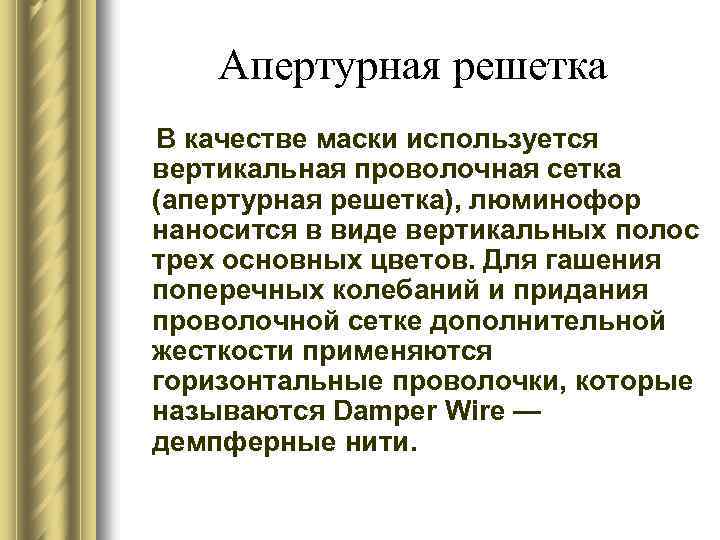 Апертурная решетка

В качестве маски используется вертикальная проволочная сетка (апертурная решетка), люминофор наносится в виде вертикальных полос трех основных цветов. Для гашения поперечных колебаний и придания проволочной сетке дополнительной жесткости применяются горизонтальные проволочки, которые называются Damper Wire — демпферные нити.